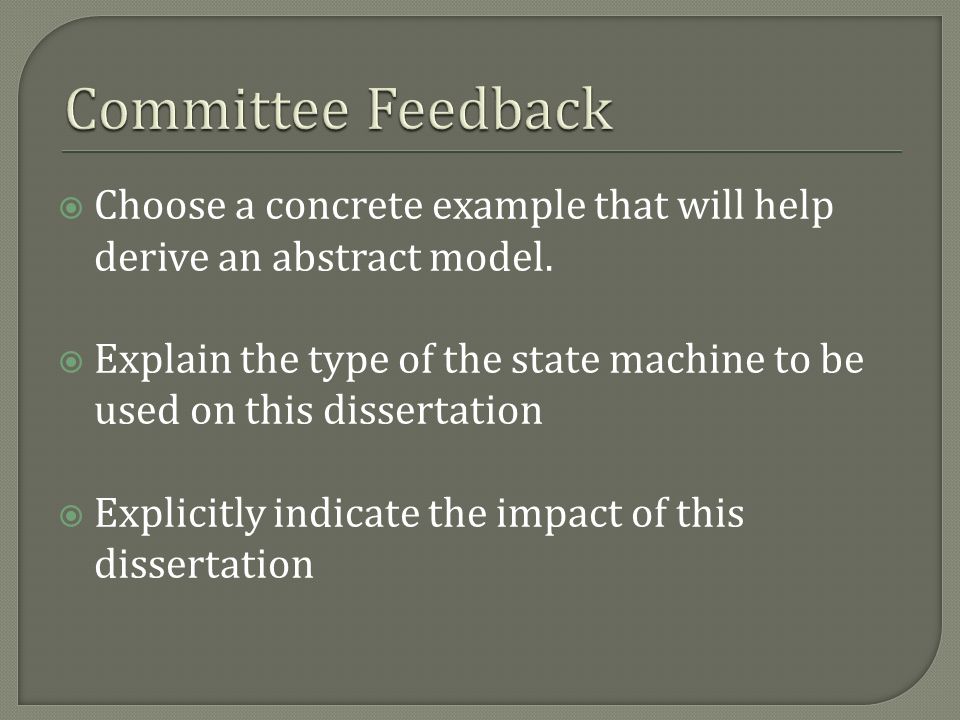 Committee Feedback

Choose a concrete example that will help derive an abstract model.

Explain the type of the state machine to be used on this dissertation

Explicitly indicate the impact of this dissertation